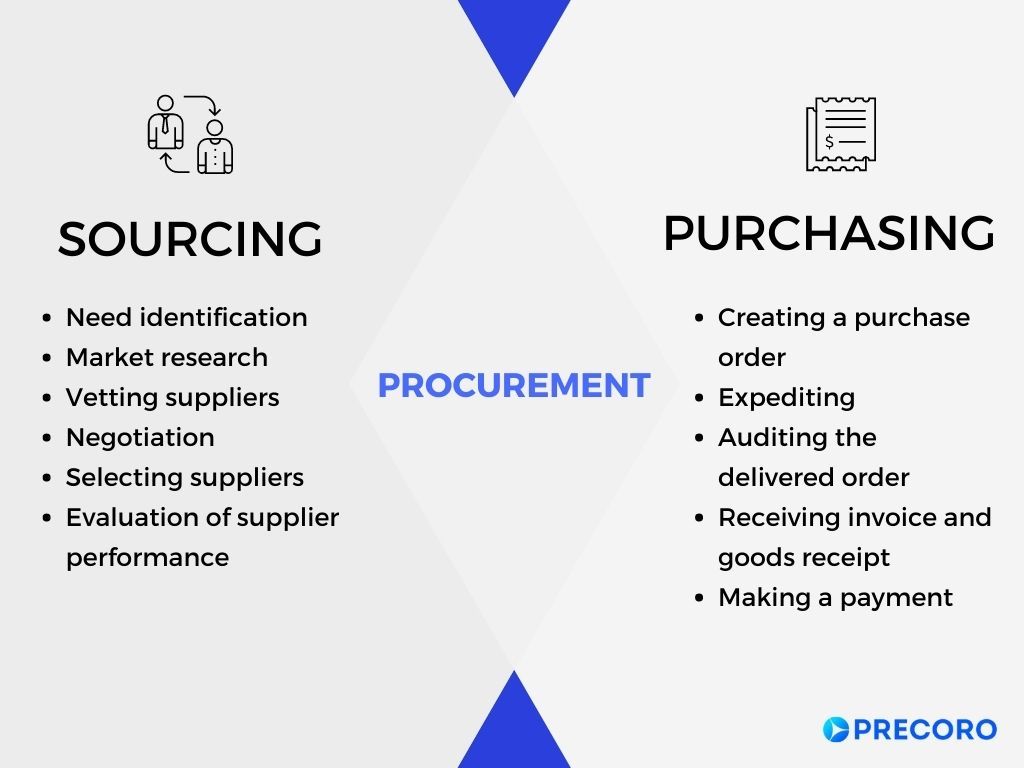 SOURCING

- Need identification
- Market research
- Vetting suppliers
- Negotiation
- Selecting suppliers
- Evaluation of supplier performance

PROCUREMENT

$

PURCHASING

- Creating a purchase order
- Expediting
- Auditing the delivered order
- Receiving invoice and goods receipt
- Making a payment

PRECORO